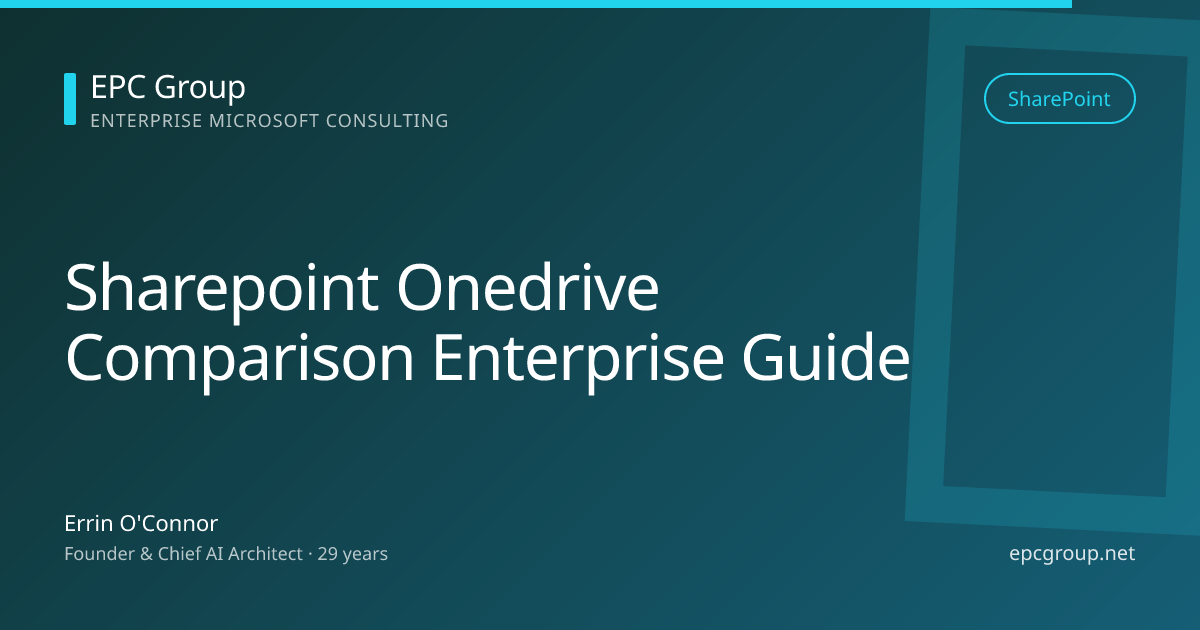 EPC Group
ENTERPRISE MICROSOFT CONSULTING

SharePoint

Sharepoint Onedrive Comparison Enterprise Guide

Errin O'Connor
Founder & Chief AI Architect · 29 years

epcgroup.net